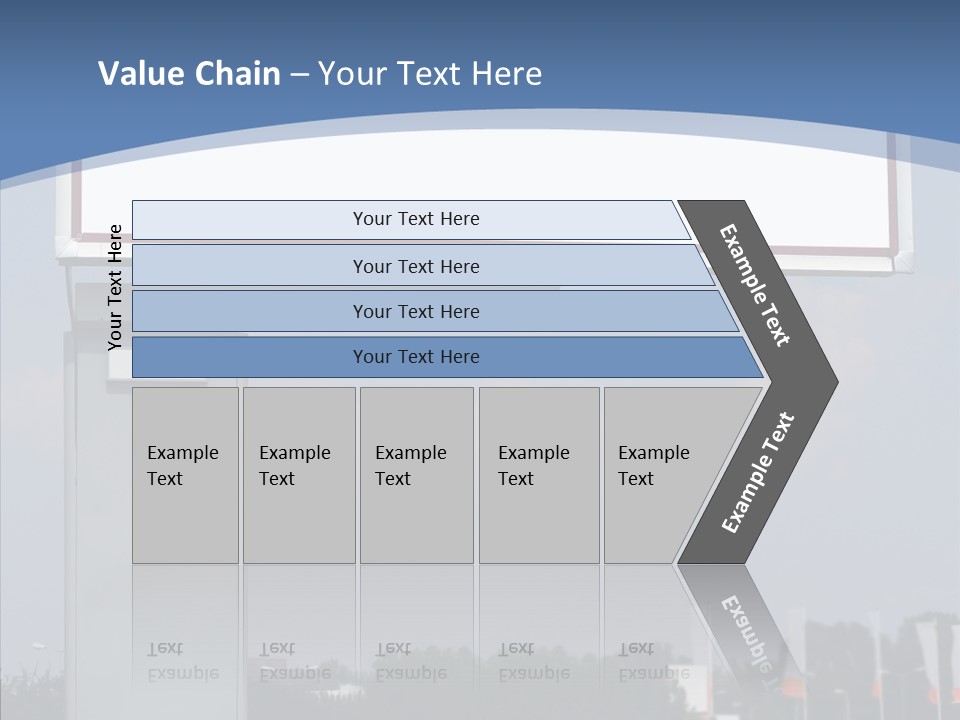 Value Chain – Your Text Here

Your Text Here

Your Text Here

Your Text Here

Your Text Here

Your Text Here

Example Text

Example Text

Example Text

Example Text

Example Text

Example Text

Example Text